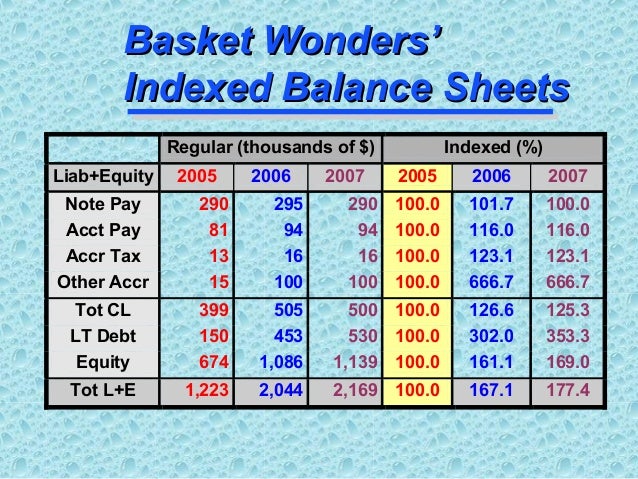 Basket Wonders' Indexed Balance Sheets

| | Regular (thousands of $) | | | Indexed (%) | | |
|---|---|---|---|---|---|---|
| Liab+Equity | 2005 | 2006 | 2007 | 2005 | 2006 | 2007 |
| Note Pay | 290 | 295 | 290 | 100.0 | 101.7 | 100.0 |
| Acct Pay | 81 | 94 | 94 | 100.0 | 116.0 | 116.0 |
| Accr Tax | 13 | 16 | 16 | 100.0 | 123.1 | 123.1 |
| Other Accr | 15 | 100 | 100 | 100.0 | 666.7 | 666.7 |
| Tot CL | 399 | 505 | 500 | 100.0 | 126.6 | 125.3 |
| LT Debt | 150 | 453 | 530 | 100.0 | 302.0 | 353.3 |
| Equity | 674 | 1,086 | 1,139 | 100.0 | 161.1 | 169.0 |
| Tot L+E | 1,223 | 2,044 | 2,169 | 100.0 | 167.1 | 177.4 |